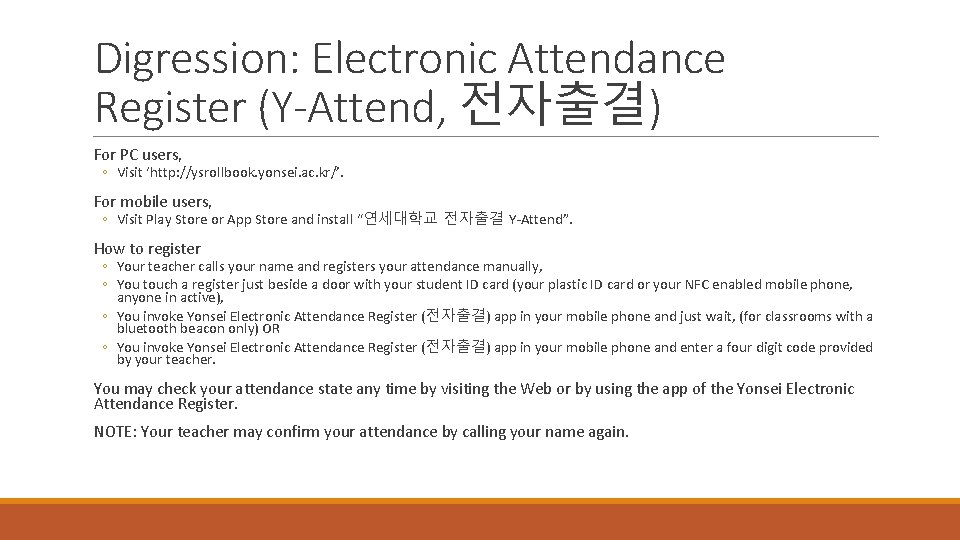 Digression: Electronic Attendance Register (Y-Attend, 전자출결)

For PC users,

◦ Visit 'http://ysrollbook.yonsei.ac.kr/'.

For mobile users,

◦ Visit Play Store or App Store and install "연세대학교 전자출결 Y-Attend".

How to register

◦ Your teacher calls your name and registers your attendance manually,
◦ You touch a register just beside a door with your student ID card (your plastic ID card or your NFC enabled mobile phone, anyone in active),
◦ You invoke Yonsei Electronic Attendance Register (전자출결) app in your mobile phone and just wait, (for classrooms with a bluetooth beacon only) OR
◦ You invoke Yonsei Electronic Attendance Register (전자출결) app in your mobile phone and enter a four digit code provided by your teacher.

You may check your attendance state any time by visiting the Web or by using the app of the Yonsei Electronic Attendance Register.

NOTE: Your teacher may confirm your attendance by calling your name again.